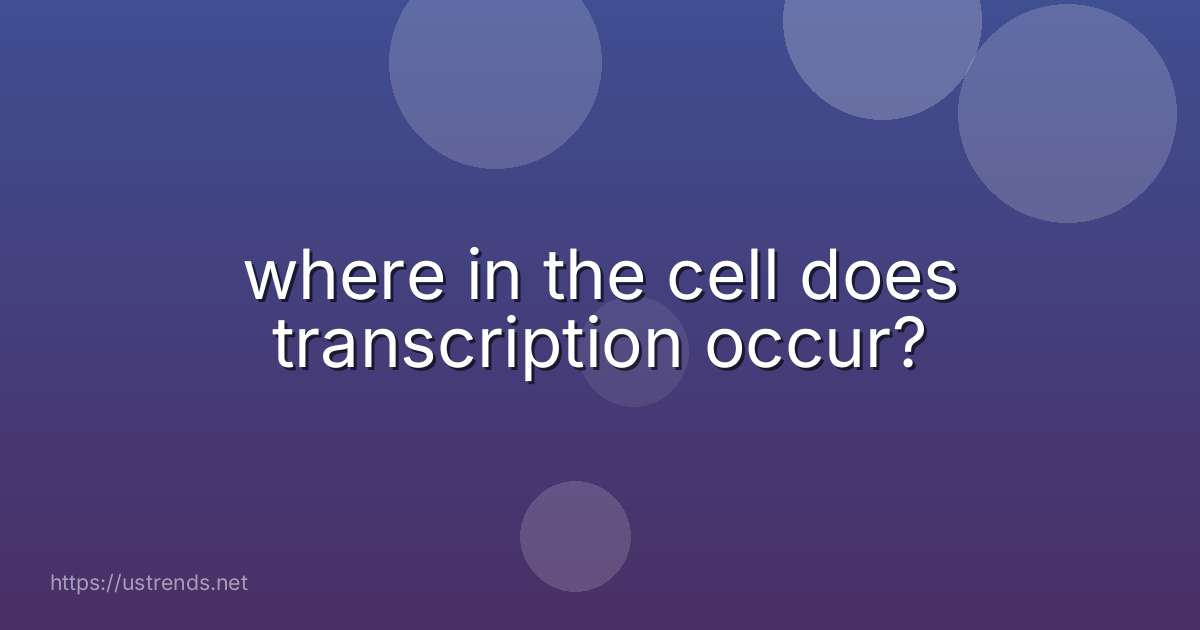 where in the cell does transcription occur?

https://ustrends.net